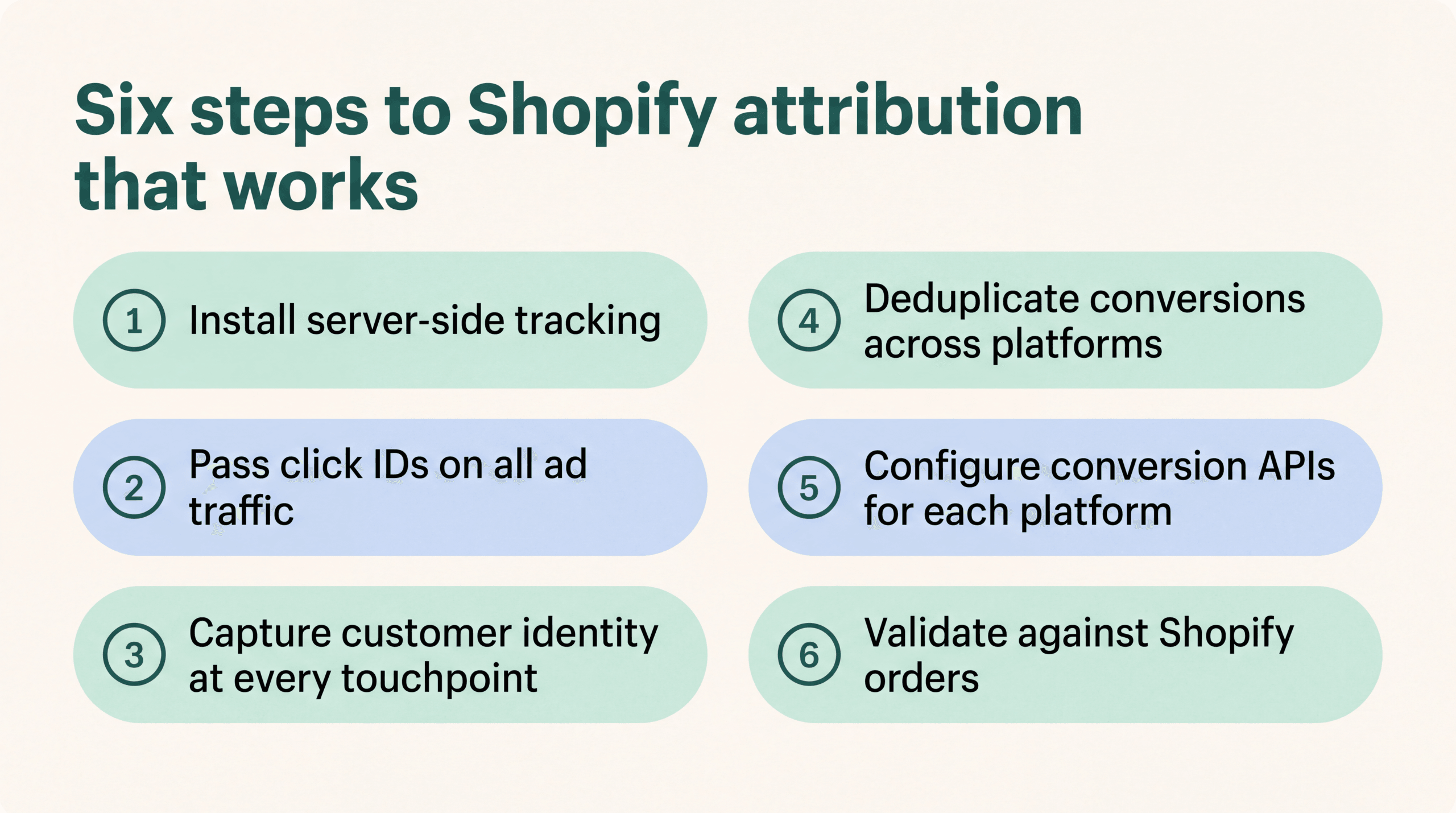 Six steps to Shopify attribution that works

1 Install server-side tracking

2 Pass click IDs on all ad traffic

3 Capture customer identity at every touchpoint

4 Deduplicate conversions across platforms

5 Configure conversion APIs for each platform

6 Validate against Shopify orders